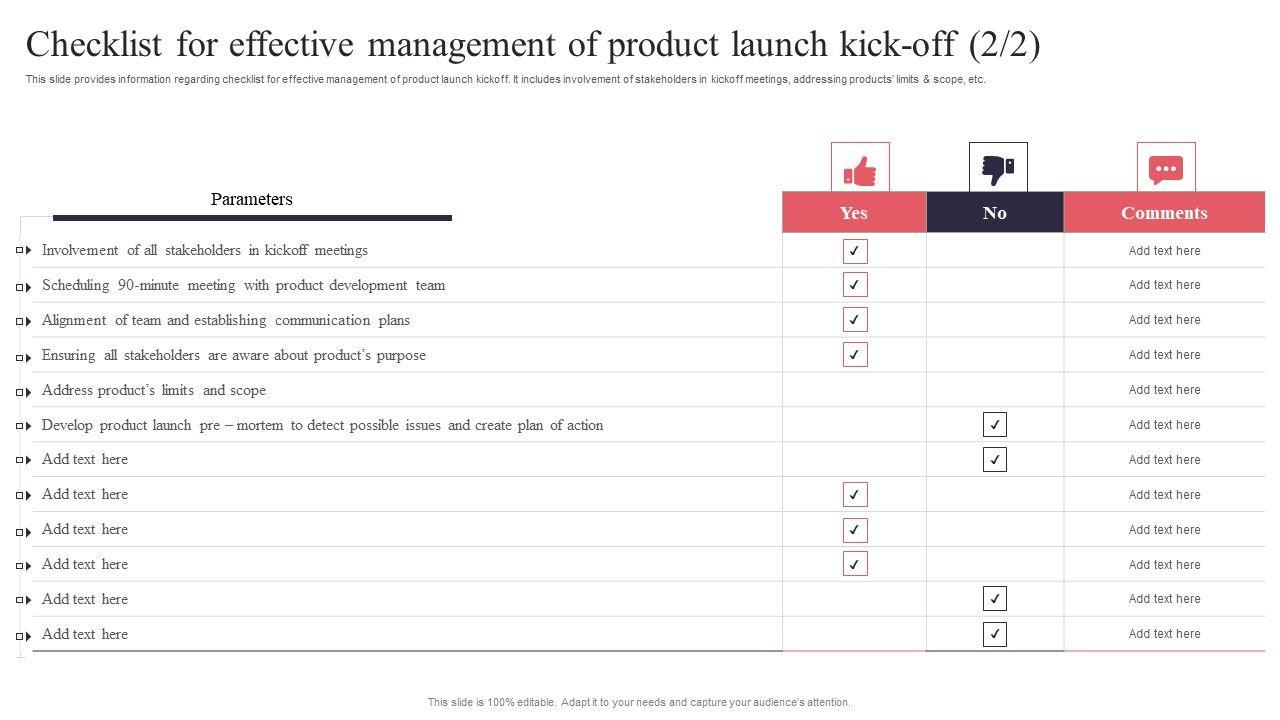 Checklist for effective management of product launch kick-off (2/2)

This slide provides information regarding checklist for effective management of product launch kickoff. It includes involvement of stakeholders in kickoff meetings, addressing products' limits & scope, etc.

| Parameters | Yes | No | Comments |
|---|---|---|---|
| Involvement of all stakeholders in kickoff meetings | ✓ | | Add text here |
| Scheduling 90-minute meeting with product development team | ✓ | | Add text here |
| Alignment of team and establishing communication plans | ✓ | | Add text here |
| Ensuring all stakeholders are aware about product's purpose | ✓ | | Add text here |
| Address product's limits and scope | | | Add text here |
| Develop product launch pre – mortem to detect possible issues and create plan of action | | ✓ | Add text here |
| Add text here | | ✓ | Add text here |
| Add text here | ✓ | | Add text here |
| Add text here | ✓ | | Add text here |
| Add text here | ✓ | | Add text here |
| Add text here | | ✓ | Add text here |
| Add text here | | ✓ | Add text here |

This slide is 100% editable. Adapt it to your needs and capture your audience's attention.